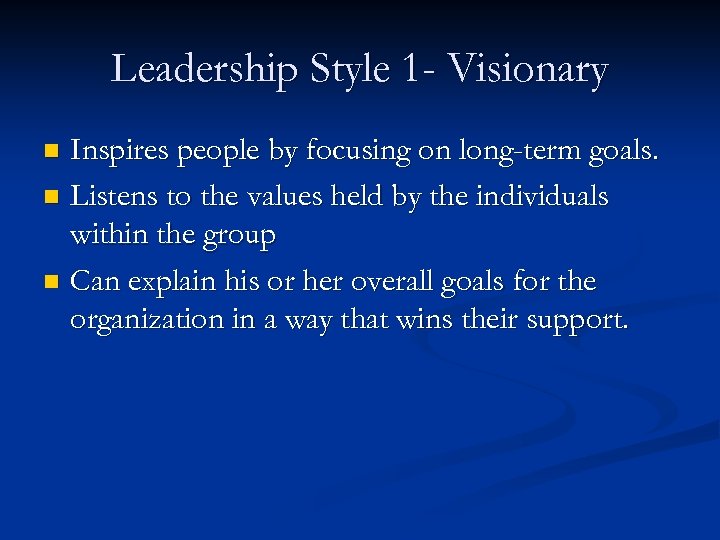 Leadership Style 1- Visionary

- Inspires people by focusing on long-term goals.
- Listens to the values held by the individuals within the group
- Can explain his or her overall goals for the organization in a way that wins their support.